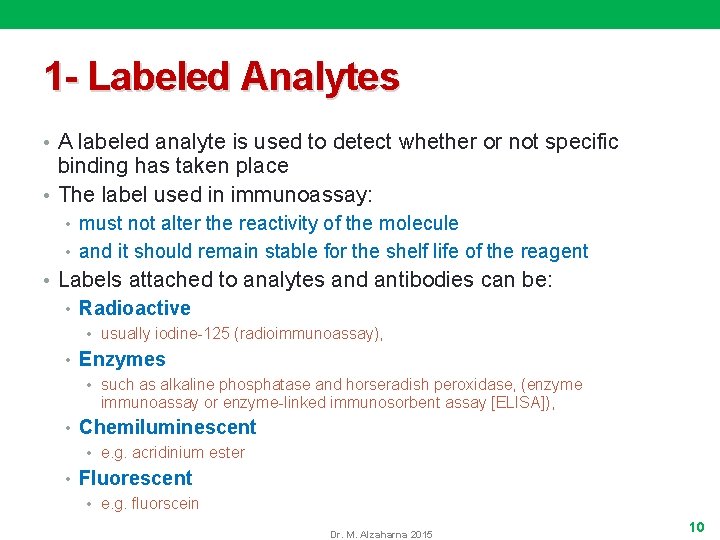 1- Labeled Analytes

• A labeled analyte is used to detect whether or not specific binding has taken place
• The label used in immunoassay:
  • must not alter the reactivity of the molecule
  • and it should remain stable for the shelf life of the reagent
• Labels attached to analytes and antibodies can be:
  • Radioactive
    • usually iodine-125 (radioimmunoassay),
  • Enzymes
    • such as alkaline phosphatase and horseradish peroxidase, (enzyme immunoassay or enzyme-linked immunosorbent assay [ELISA]),
  • Chemiluminescent
    • e.g. acridinium ester
  • Fluorescent
    • e.g. fluorscein

Dr. M. Alzaharna 2015

10